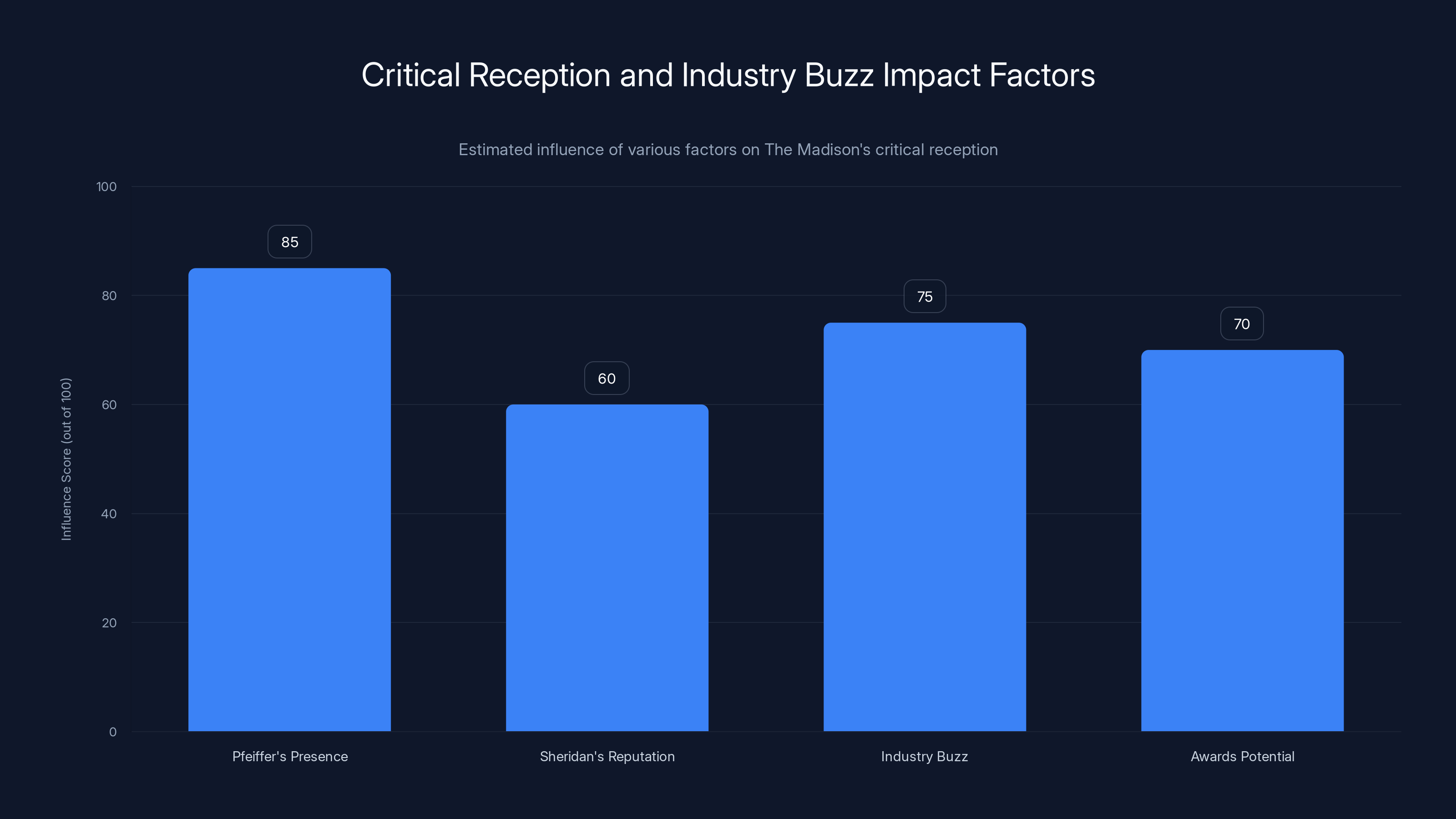 Critical Reception and Industry Buzz Impact Factors

Estimated influence of various factors on The Madison's critical reception

Influence Score (out of 100)

100
80
60
40
20
0

85
60
75
70

Pfeiffer's Presence
Sheridan's Reputation
Industry Buzz
Awards Potential